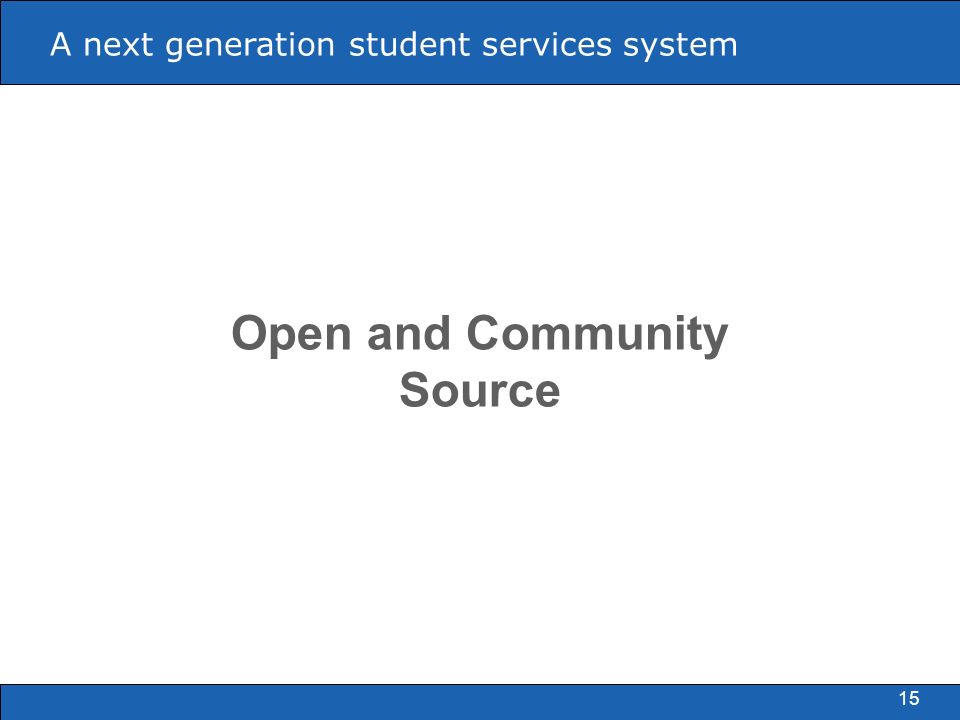 A next generation student services system

Open and Community Source

15